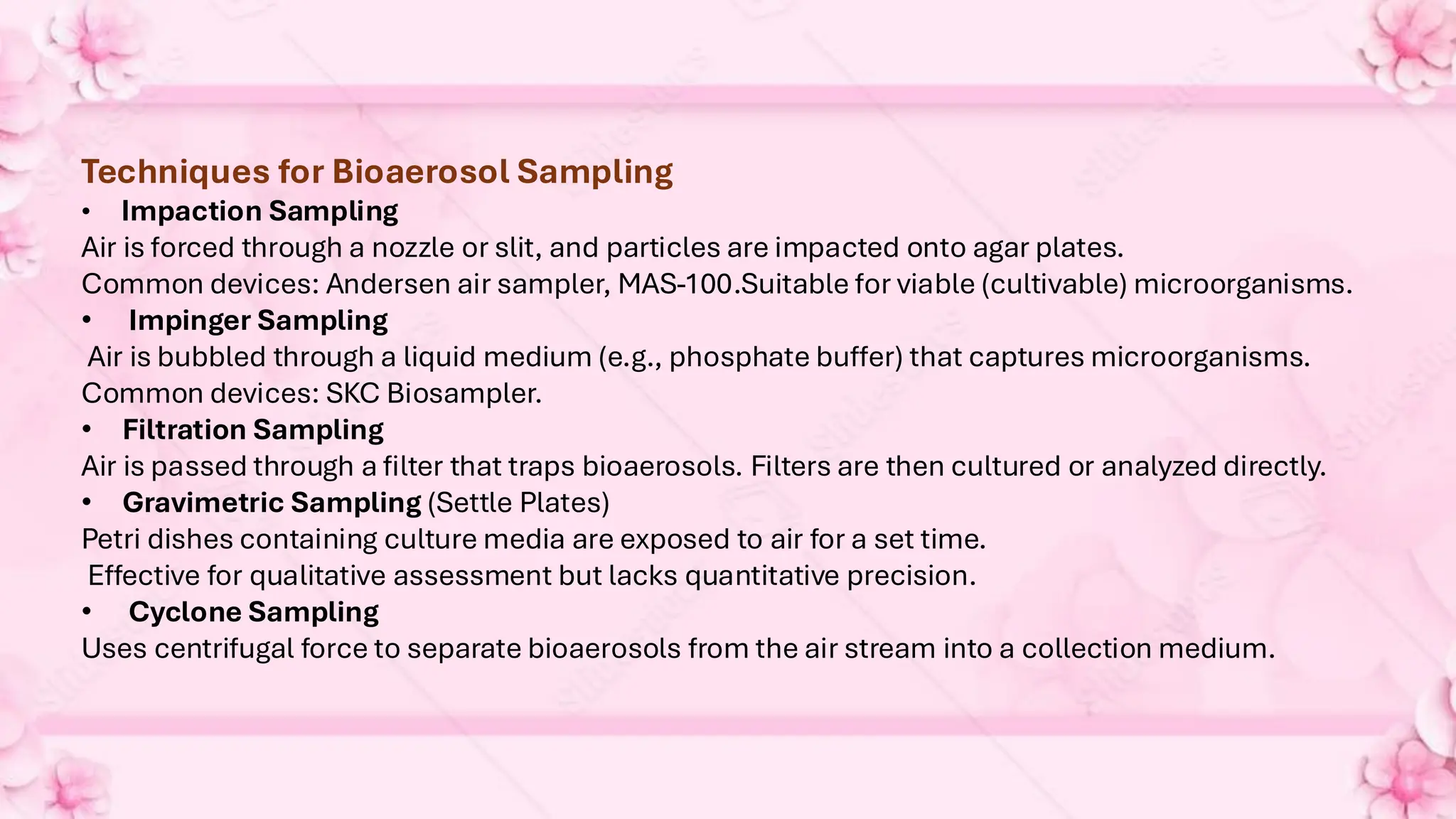 Techniques for Bioaerosol Sampling

• Impaction Sampling

Air is forced through a nozzle or slit, and particles are impacted onto agar plates.

Common devices: Andersen air sampler, MAS-100.Suitable for viable (cultivable) microorganisms.

• Impinger Sampling

Air is bubbled through a liquid medium (e.g., phosphate buffer) that captures microorganisms.

Common devices: SKC Biosampler.

• Filtration Sampling

Air is passed through a filter that traps bioaerosols. Filters are then cultured or analyzed directly.

• Gravimetric Sampling (Settle Plates)

Petri dishes containing culture media are exposed to air for a set time.

Effective for qualitative assessment but lacks quantitative precision.

• Cyclone Sampling

Uses centrifugal force to separate bioaerosols from the air stream into a collection medium.